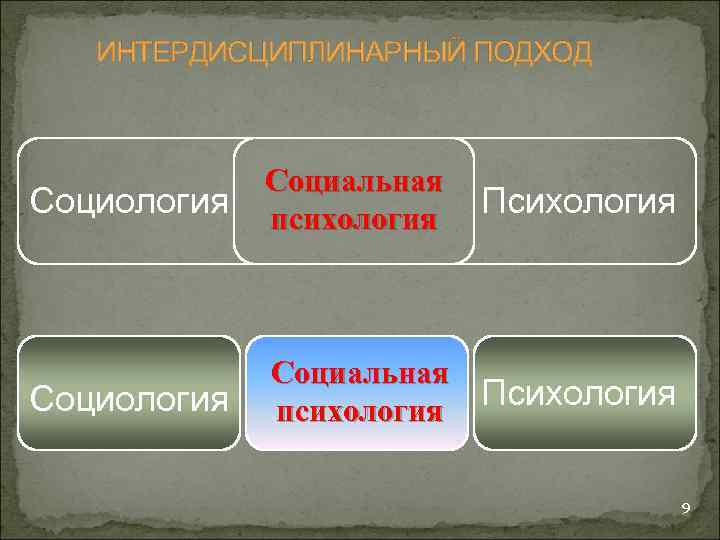 ИНТЕРДИСЦИПЛИНАРНЫЙ ПОДХОД

Социология

Социальная психология

Психология

Социология

Социальная психология

Психология

9